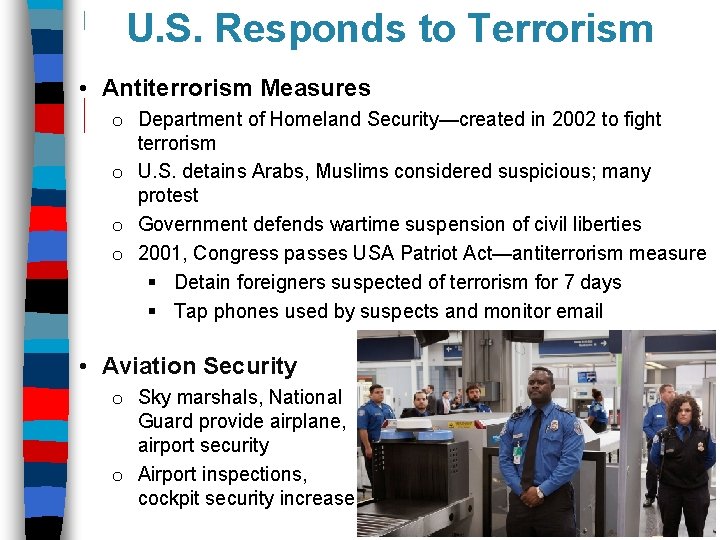 U.S. Responds to Terrorism

• Antiterrorism Measures
 o Department of Homeland Security—created in 2002 to fight terrorism
 o U.S. detains Arabs, Muslims considered suspicious; many protest
 o Government defends wartime suspension of civil liberties
 o 2001, Congress passes USA Patriot Act—antiterrorism measure
  ▪ Detain foreigners suspected of terrorism for 7 days
  ▪ Tap phones used by suspects and monitor email

• Aviation Security
 o Sky marshals, National Guard provide airplane, airport security
 o Airport inspections, cockpit security increase